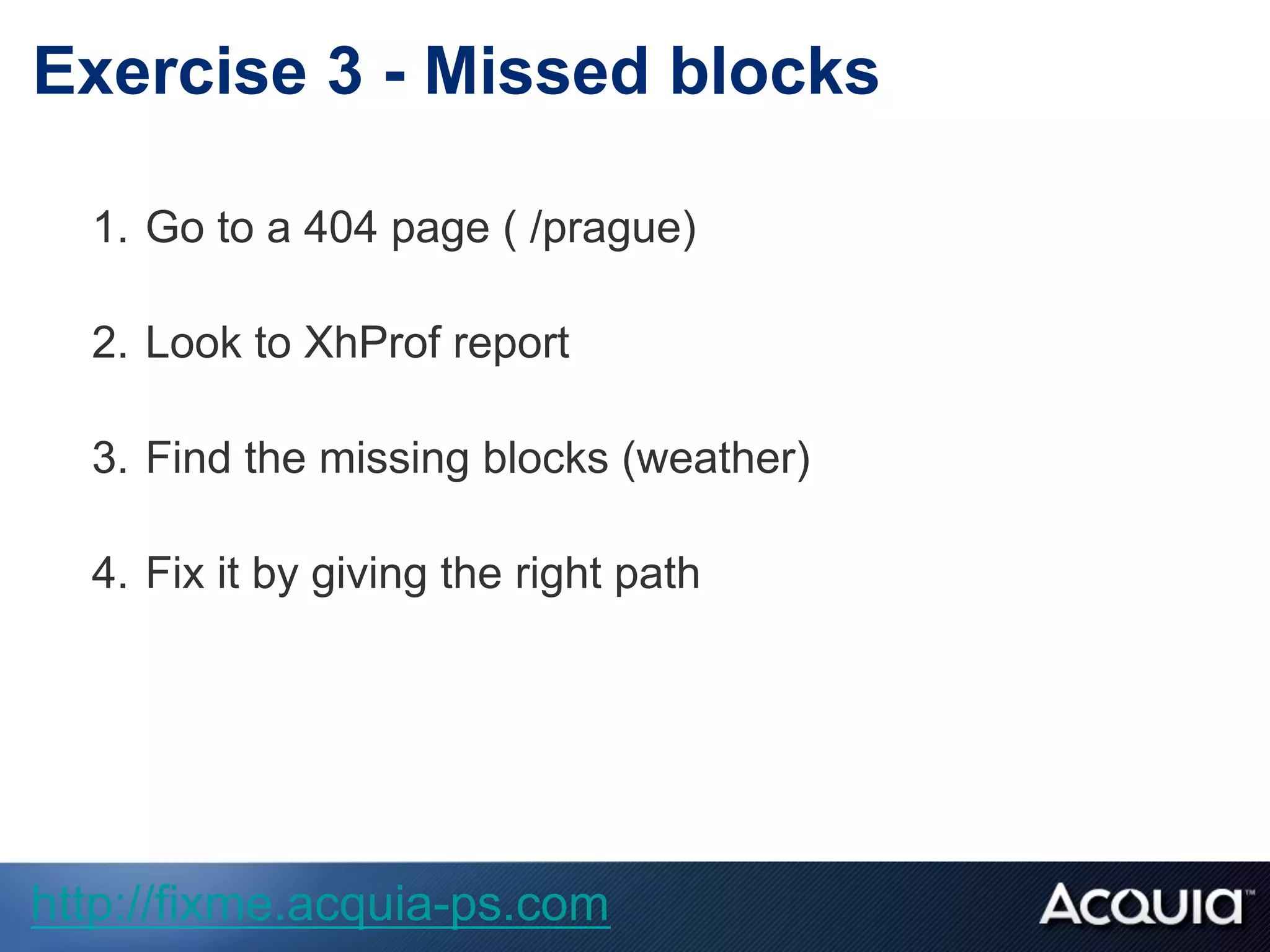 Exercise 3 - Missed blocks

1. Go to a 404 page ( /prague)

2. Look to XhProf report

3. Find the missing blocks (weather)

4. Fix it by giving the right path

http://fixme.acquia-ps.com

ACQUIA™